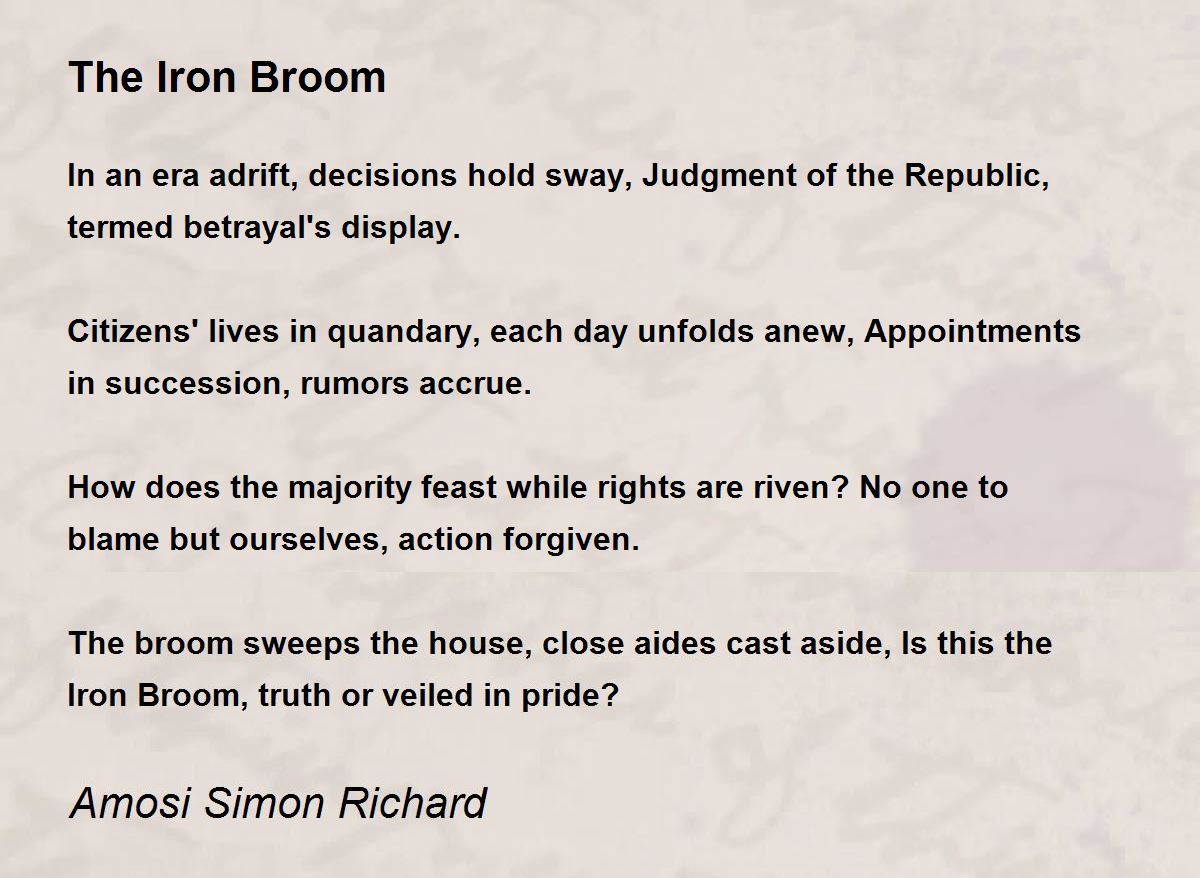 The Iron Broom

In an era adrift, decisions hold sway, Judgment of the Republic, termed betrayal's display.

Citizens' lives in quandary, each day unfolds anew, Appointments in succession, rumors accrue.

How does the majority feast while rights are riven? No one to blame but ourselves, action forgiven.

The broom sweeps the house, close aides cast aside, Is this the Iron Broom, truth or veiled in pride?

Amosi Simon Richard